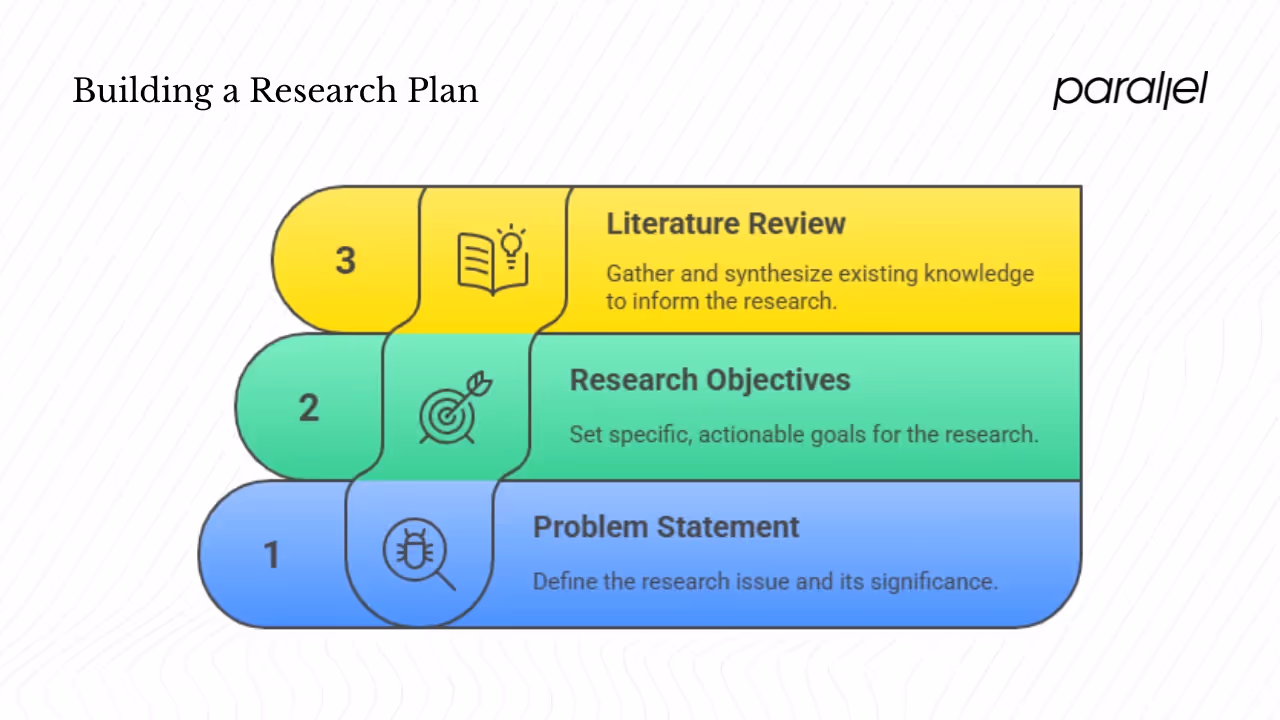 Building a Research Plan

parallel

3

Literature Review

Gather and synthesize existing knowledge to inform the research.

2

Research Objectives

Set specific, actionable goals for the research.

1

Problem Statement

Define the research issue and its significance.